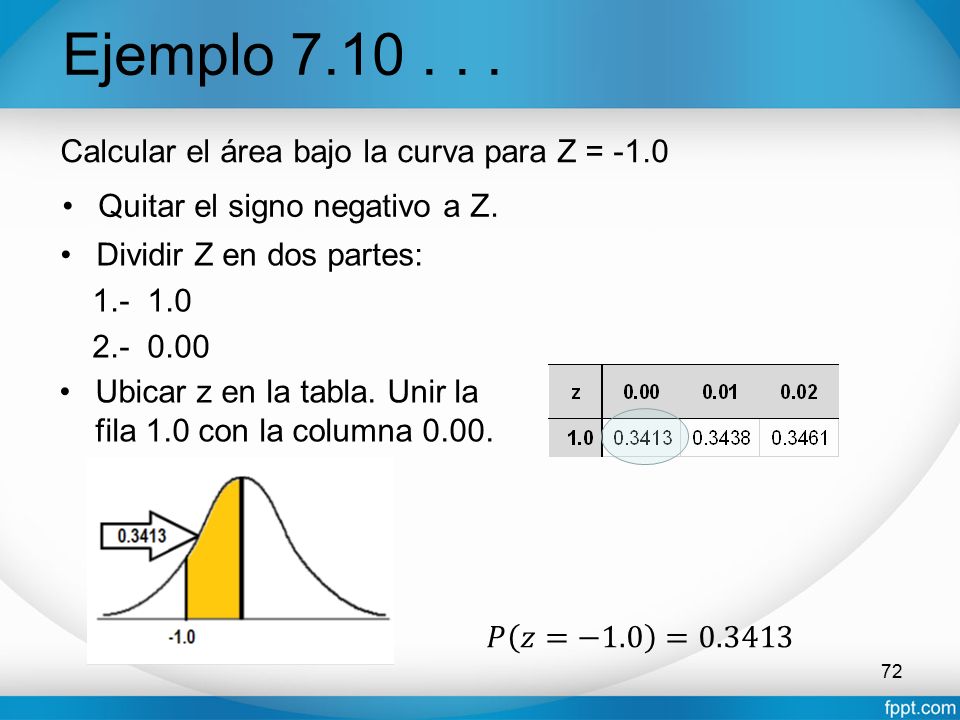 Ejemplo 7.10 . . .

Calcular el área bajo la curva para Z = -1.0

• Quitar el signo negativo a Z.

• Dividir Z en dos partes:

1.- 1.0

2.- 0.00

• Ubicar z en la tabla. Unir la fila 1.0 con la columna 0.00.

| z | 0.00 | 0.01 | 0.02 |
|---|---|---|---|
| 1.0 | 0.3413 | 0.3438 | 0.3461 |

0.3413

-1.0

$P(z = -1.0) = 0.3413$

72

fppt.com